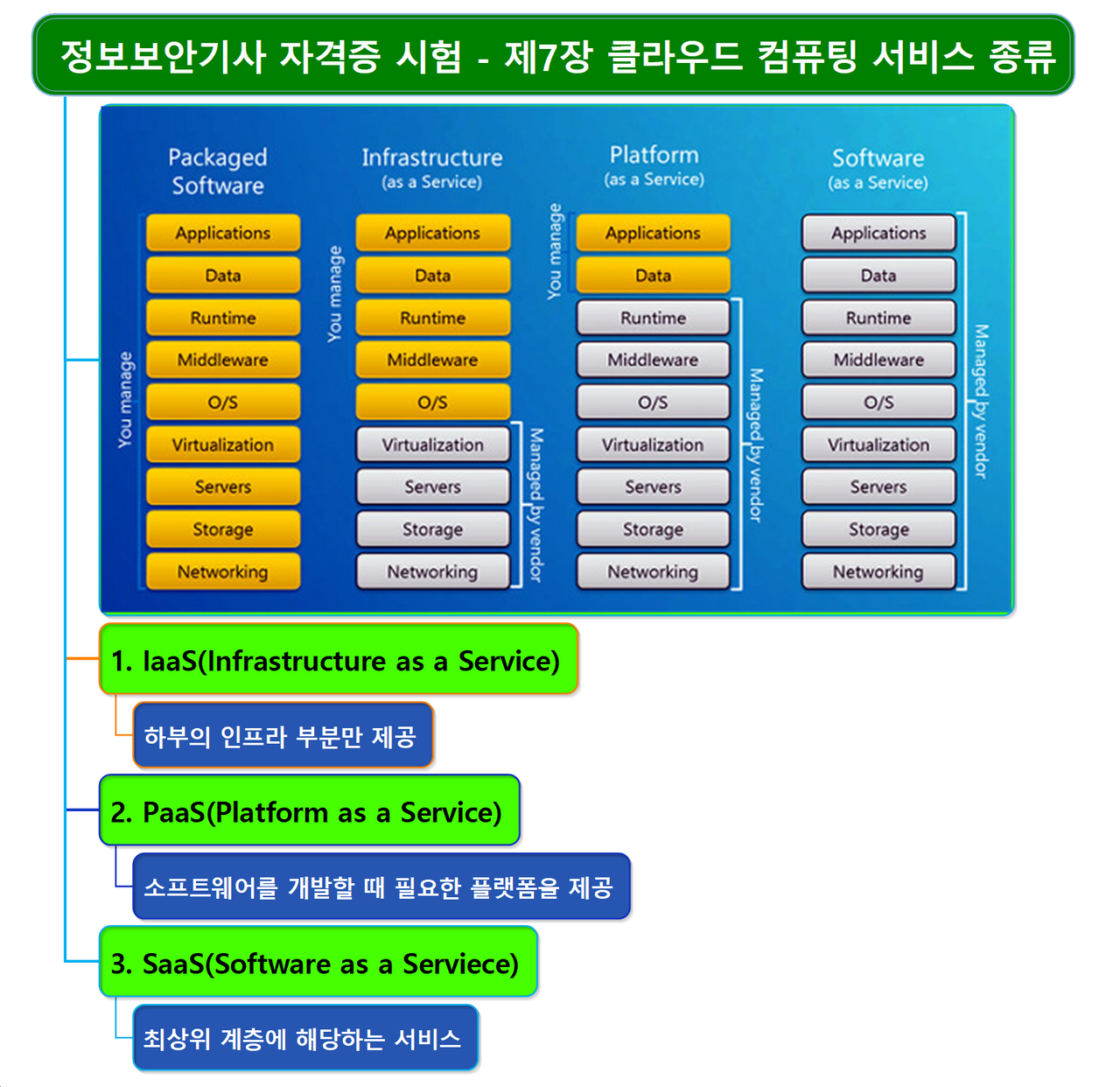 정보보안기사 자격증 시험 - 제7장 클라우드 컴퓨팅 서비스 종류

Packaged Software

You manage

Applications
Data
Runtime
Middleware
O/S
Virtualization
Servers
Storage
Networking

Infrastructure (as a Service)

You manage

Applications
Data
Runtime
Middleware
O/S
Virtualization
Servers
Storage
Networking

Managed by vendor

Platform (as a Service)

You manage

Applications
Data
Runtime
Middleware
O/S
Virtualization
Servers
Storage
Networking

Managed by vendor

Software (as a Service)

Applications
Data
Runtime
Middleware
O/S
Virtualization
Servers
Storage
Networking

Managed by vendor

1. IaaS(Infrastructure as a Service)

하부의 인프라 부분만 제공

2. PaaS(Platform as a Service)

소프트웨어를 개발할 때 필요한 플랫폼을 제공

3. SaaS(Software as a Serviece)

최상위 계층에 해당하는 서비스